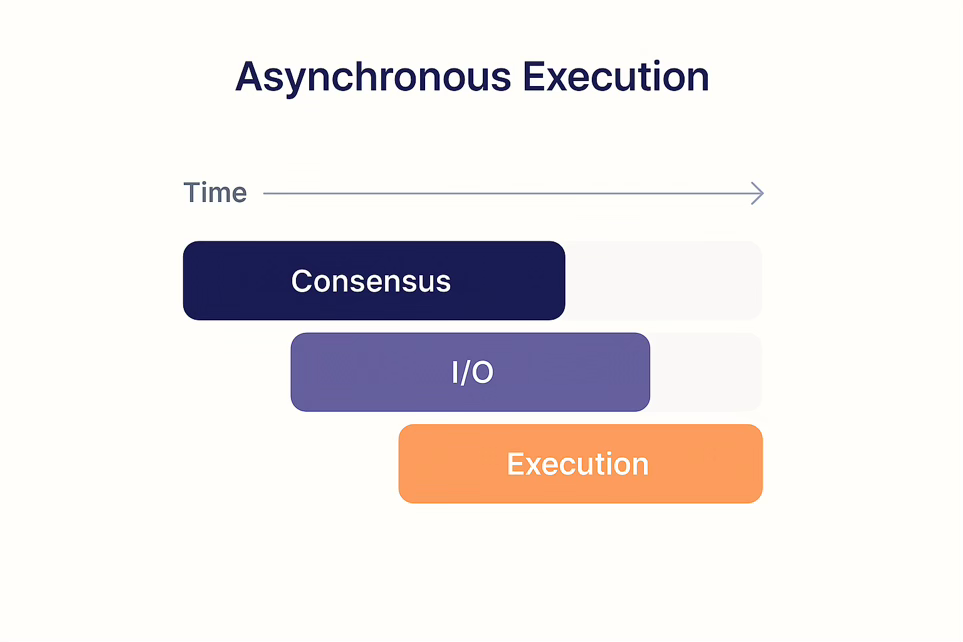 Asynchronous Execution

Time

Consensus

I/O

Execution